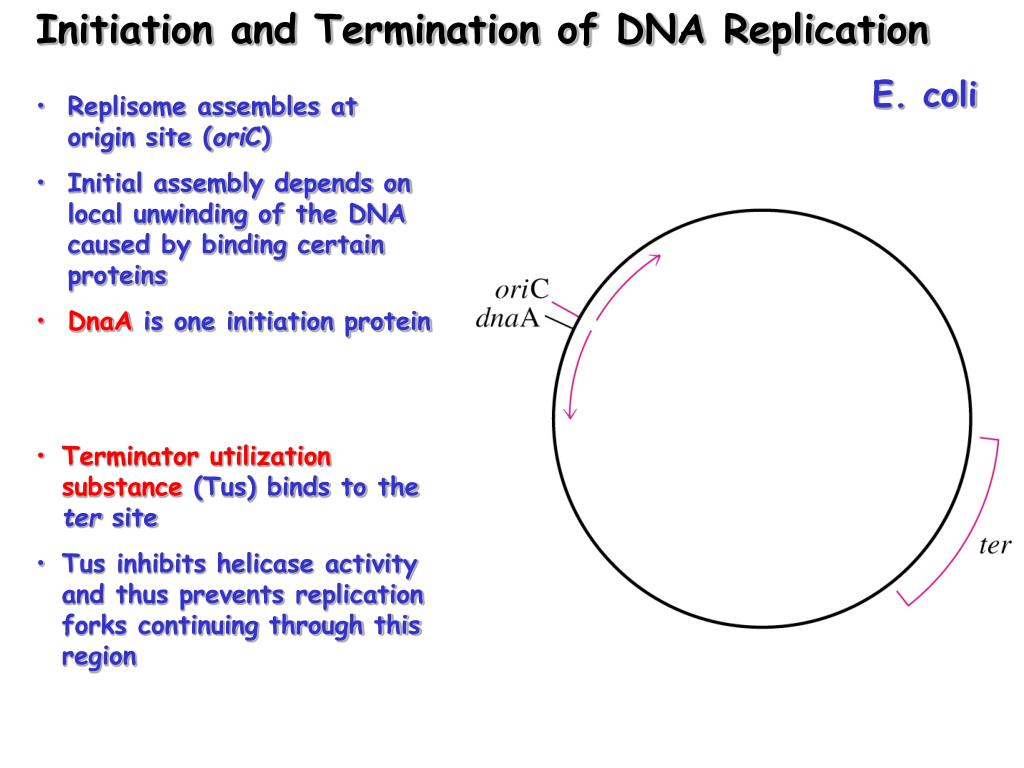 Initiation and Termination of DNA Replication

E. coli

• Replisome assembles at origin site (oriC)

• Initial assembly depends on local unwinding of the DNA caused by binding certain proteins

• DnaA is one initiation protein

• Terminator utilization substance (Tus) binds to the ter site

• Tus inhibits helicase activity and thus prevents replication forks continuing through this region

oriC
dnaA
ter